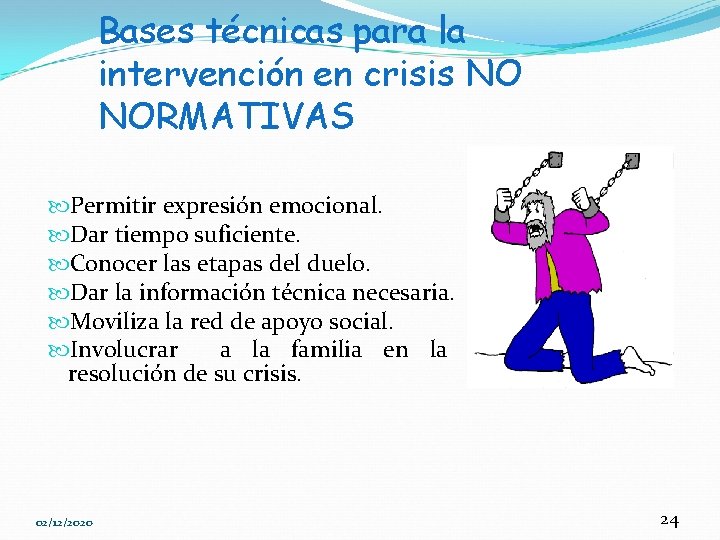 Bases técnicas para la intervención en crisis NO NORMATIVAS

Permitir expresión emocional.
Dar tiempo suficiente.
Conocer las etapas del duelo.
Dar la información técnica necesaria.
Moviliza la red de apoyo social.
Involucrar a la familia en la resolución de su crisis.

02/12/2020

24